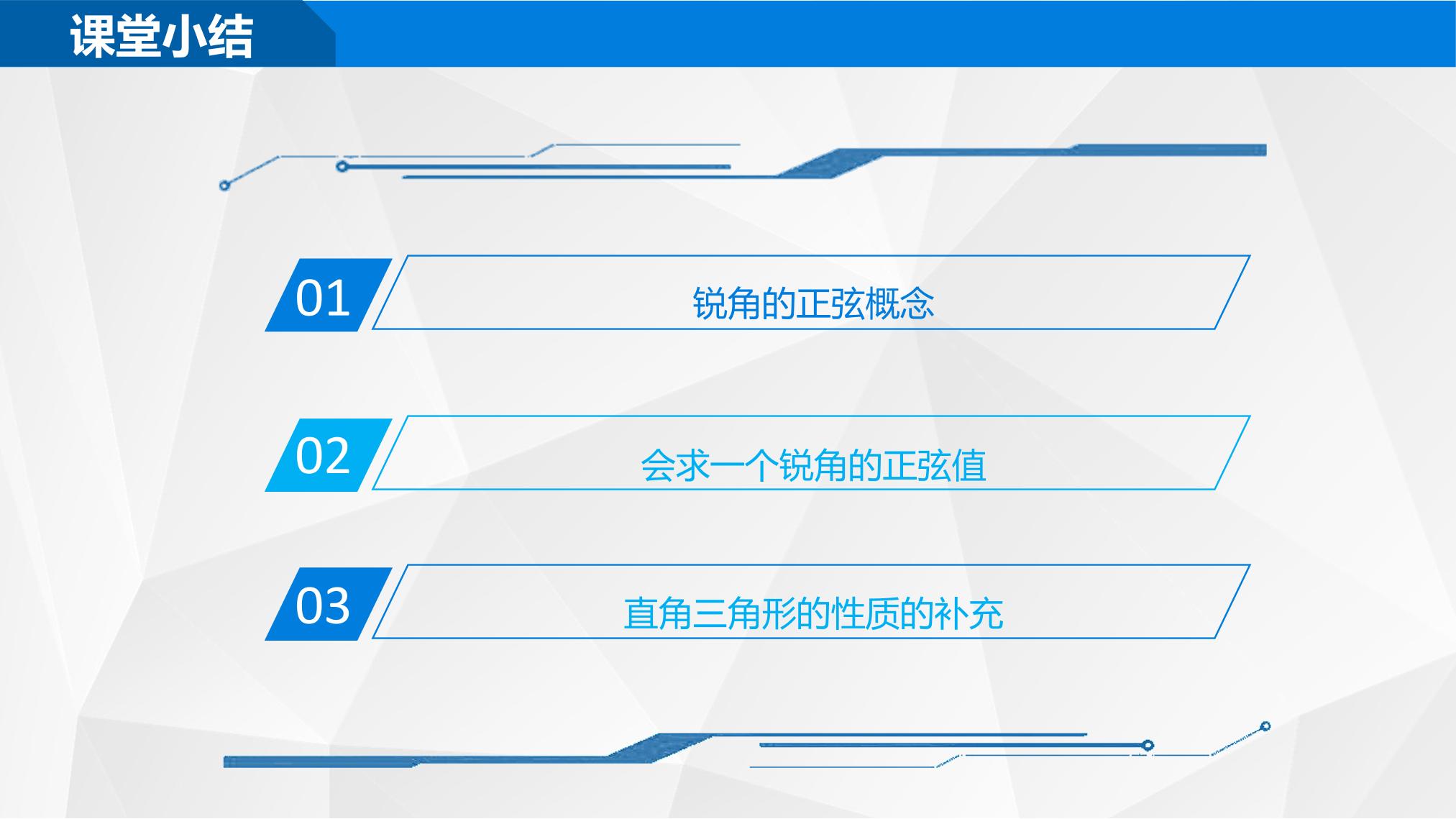 课堂小结

01
锐角的正弦概念

02
会求一个锐角的正弦值

03
直角三角形的性质的补充